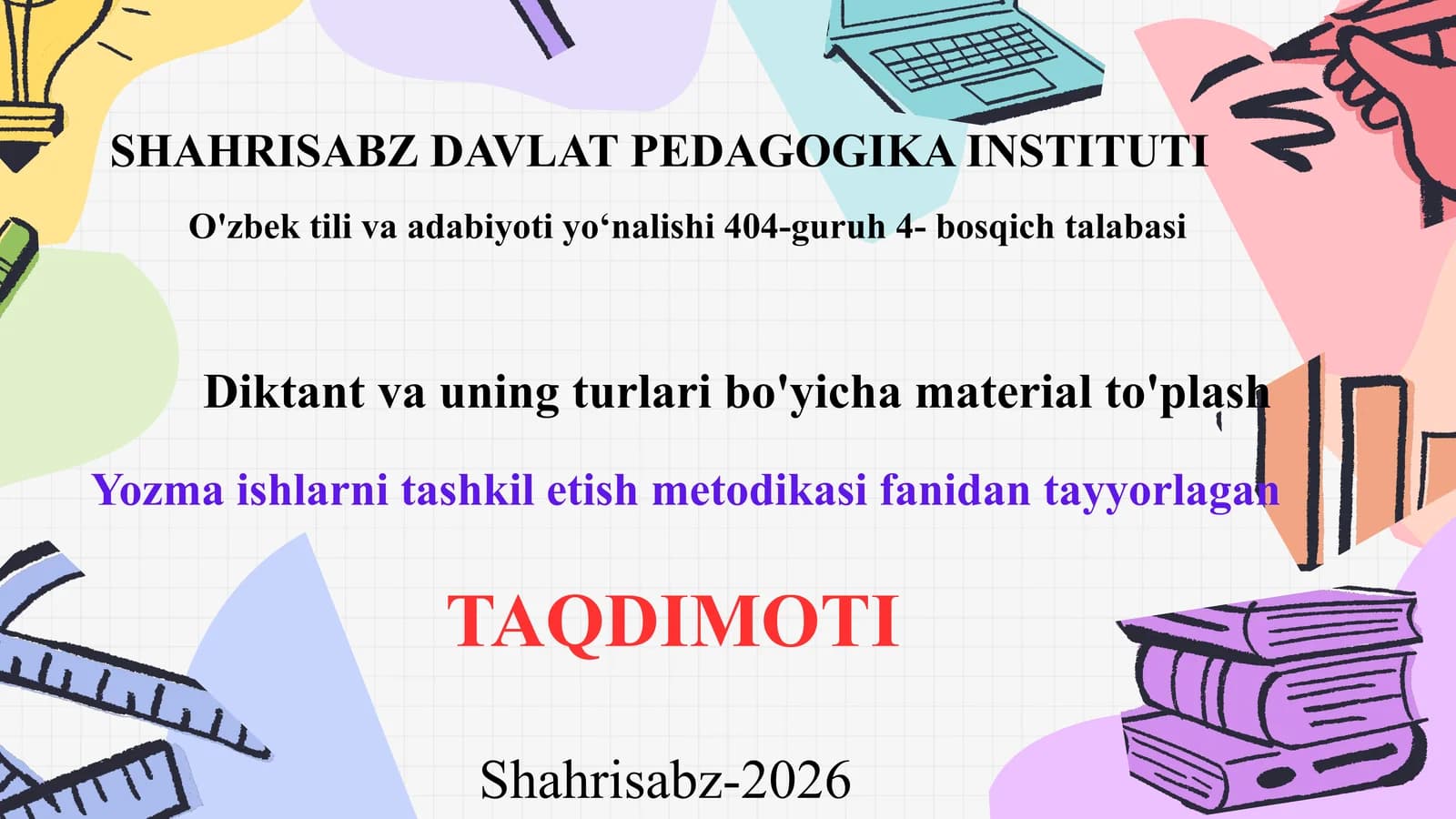 SHAHRISABZ DAVLAT PEDAGOGIKA INSTITUTI

O'zbek tili va adabiyoti yo‘nalishi 404-guruh 4- bosqich talabasi

Diktant va uning turlari bo'yicha material to'plash

Yozma ishlarni tashkil etish metodikasi fanidan tayyorlagan

TAQDIMOTI

Shahrisabz-2026